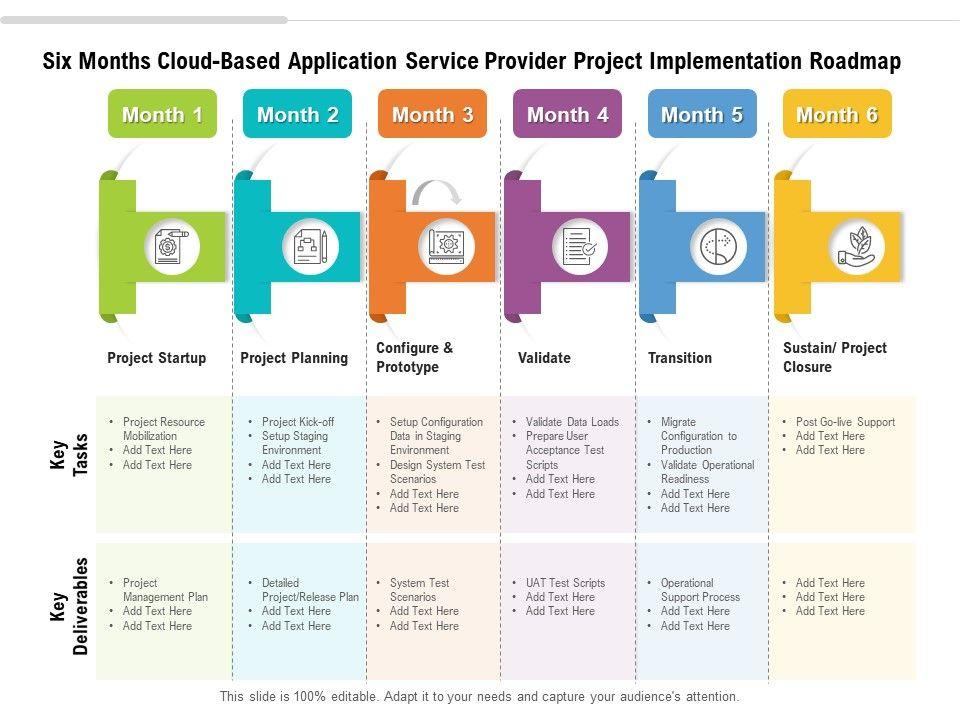 Six Months Cloud-Based Application Service Provider Project Implementation Roadmap

| | Month 1 | Month 2 | Month 3 | Month 4 | Month 5 | Month 6 |
|---|---|---|---|---|---|---|
| | Project Startup | Project Planning | Configure & Prototype | Validate | Transition | Sustain/ Project Closure |
| Key Tasks | • Project Resource Mobilization • Add Text Here • Add Text Here | • Project Kick-off • Setup Staging Environment • Add Text Here • Add Text Here | • Setup Configuration Data in Staging Environment • Design System Test Scenarios • Add Text Here • Add Text Here | • Validate Data Loads • Prepare User Acceptance Test Scripts • Add Text Here • Add Text Here | • Migrate Configuration to Production • Validate Operational Readiness • Add Text Here • Add Text Here | • Post Go-live Support • Add Text Here • Add Text Here |
| Key Deliverables | • Project Management Plan • Add Text Here • Add Text Here | • Detailed Project/Release Plan • Add Text Here • Add Text Here | • System Test Scenarios • Add Text Here • Add Text Here | • UAT Test Scripts • Add Text Here • Add Text Here | • Operational Support Process • Add Text Here • Add Text Here | • Add Text Here • Add Text Here • Add Text Here |

This slide is 100% editable. Adapt it to your needs and capture your audience's attention.